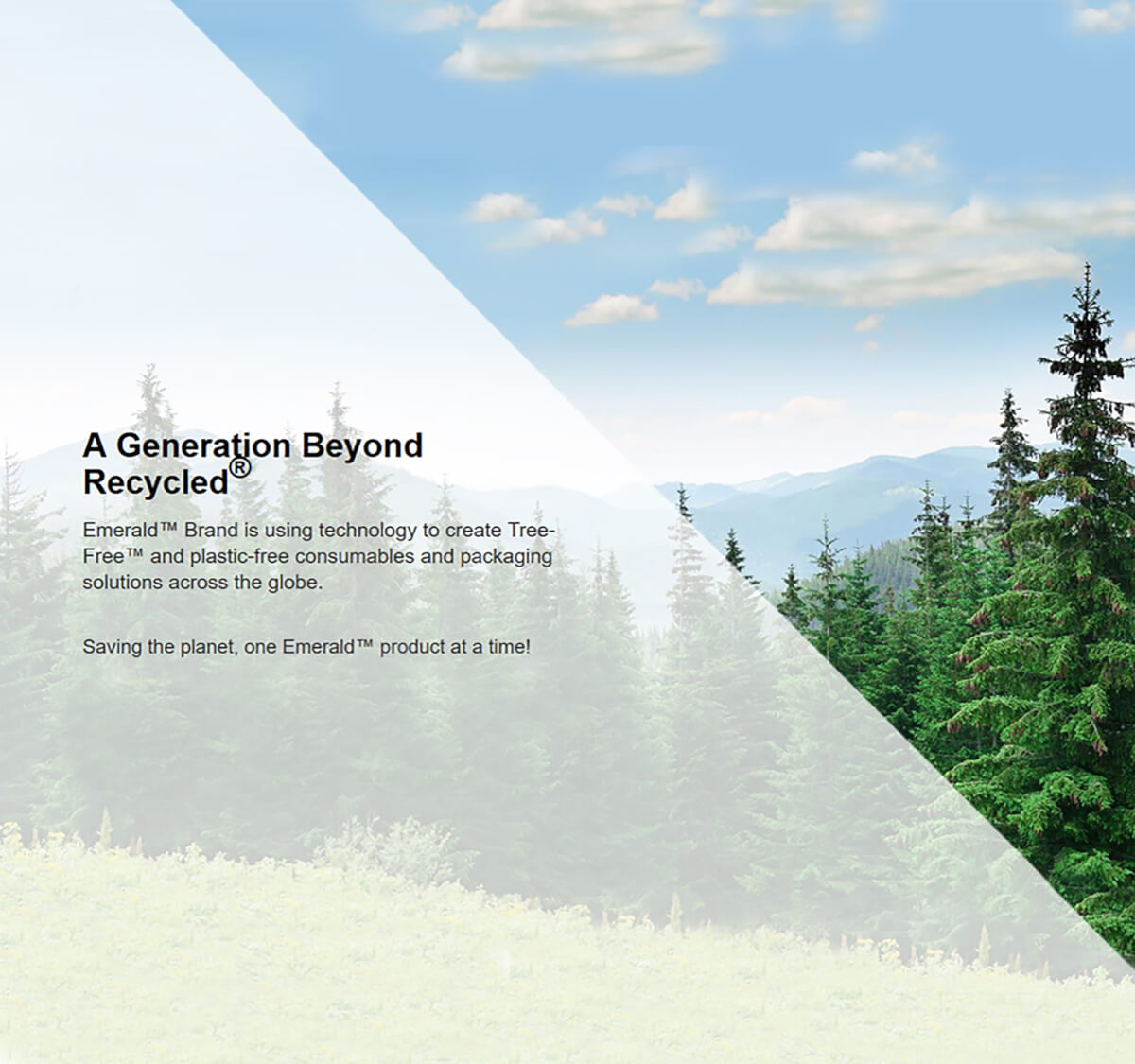 A Generation Beyond Recycled®

Emerald™ Brand is using technology to create Tree-Free™ and plastic-free consumables and packaging solutions across the globe.

Saving the planet, one Emerald™ product at a time!